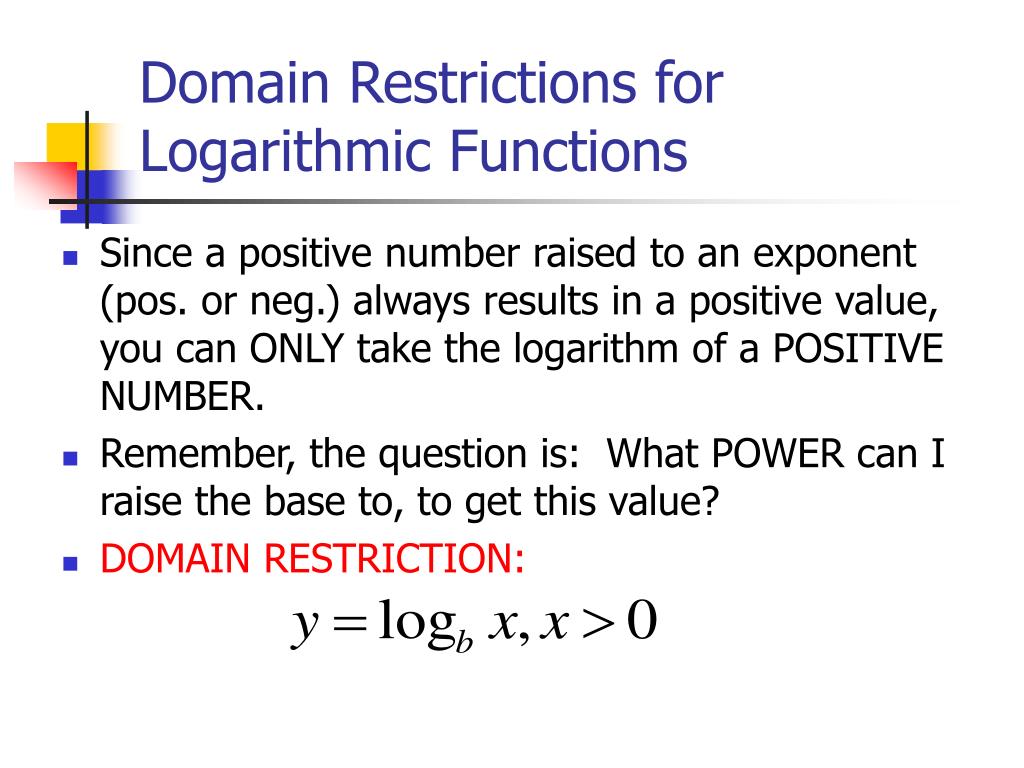 Domain Restrictions for Logarithmic Functions

- Since a positive number raised to an exponent (pos. or neg.) always results in a positive value, you can ONLY take the logarithm of a POSITIVE NUMBER.
- Remember, the question is:  What POWER can I raise the base to, to get this value?
- DOMAIN RESTRICTION:

$y = \log_b x, x > 0$